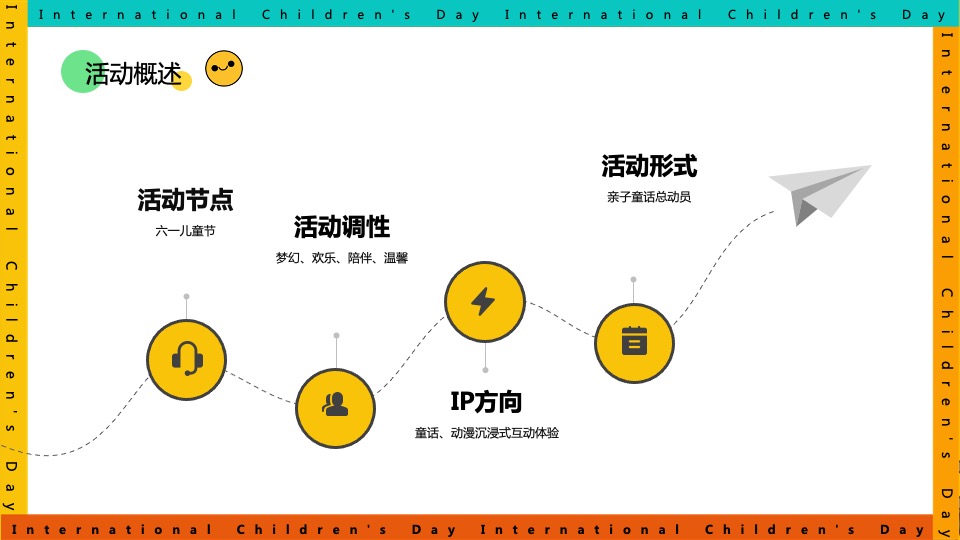 International Children's Day International Children's Day

International Children's Day

International Children's Day

活动概述

活动节点
六一儿童节

活动调性
梦幻、欢乐、陪伴、温馨

IP方向
童话、动漫沉浸式互动体验

活动形式
亲子童话总动员

International Children's Day International Children's Day